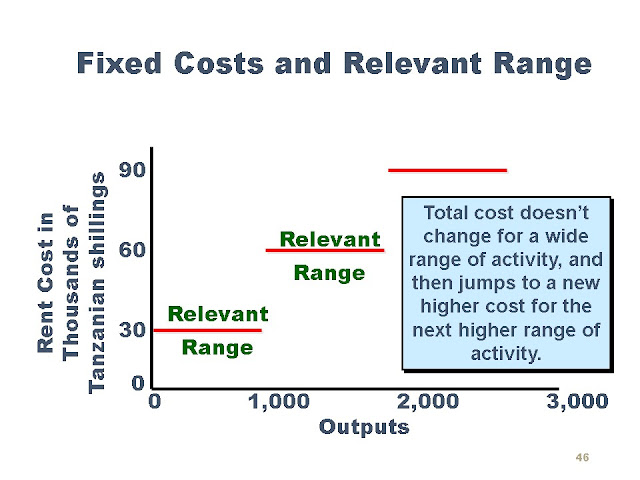 Fixed Costs and Relevant Range

Rent Cost in Thousands of Tanzanian shillings

90

60

30

0

Relevant Range

Relevant Range

Total cost doesn't change for a wide range of activity, and then jumps to a new higher cost for the next higher range of activity.

0 1,000 2,000 3,000

Outputs

46